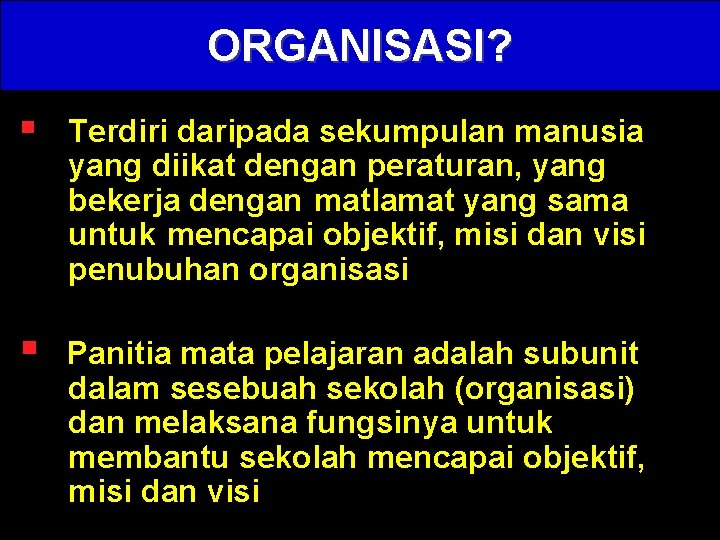 ORGANISASI?

▪ Terdiri daripada sekumpulan manusia yang diikat dengan peraturan, yang bekerja dengan matlamat yang sama untuk mencapai objektif, misi dan visi penubuhan organisasi

▪ Panitia mata pelajaran adalah subunit dalam sesebuah sekolah (organisasi) dan melaksana fungsinya untuk membantu sekolah mencapai objektif, misi dan visi